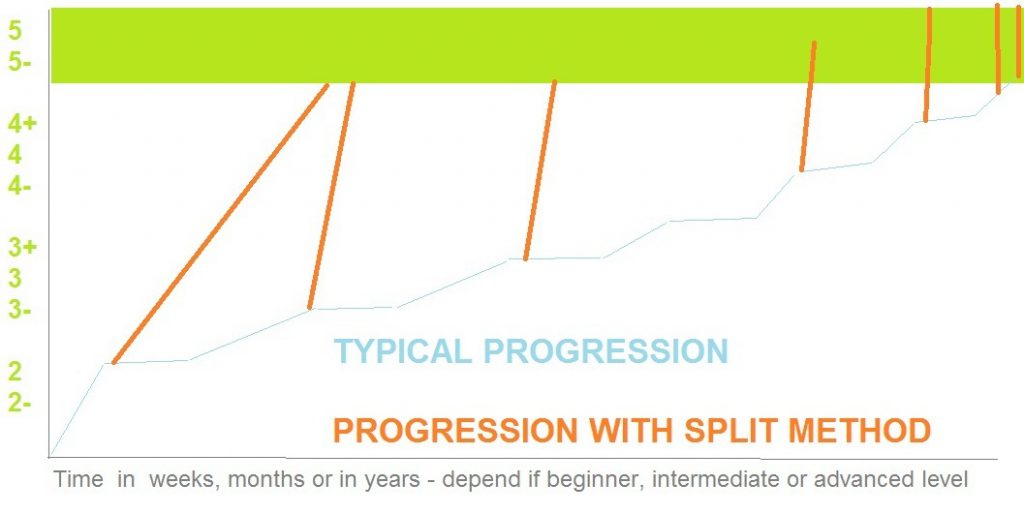 5
5-
4+
4
4-
3+
3
3-
2
2-

TYPICAL PROGRESSION

PROGRESSION WITH SPLIT METHOD

Time in weeks, months or in years - depend if beginner, intermediate or advanced level